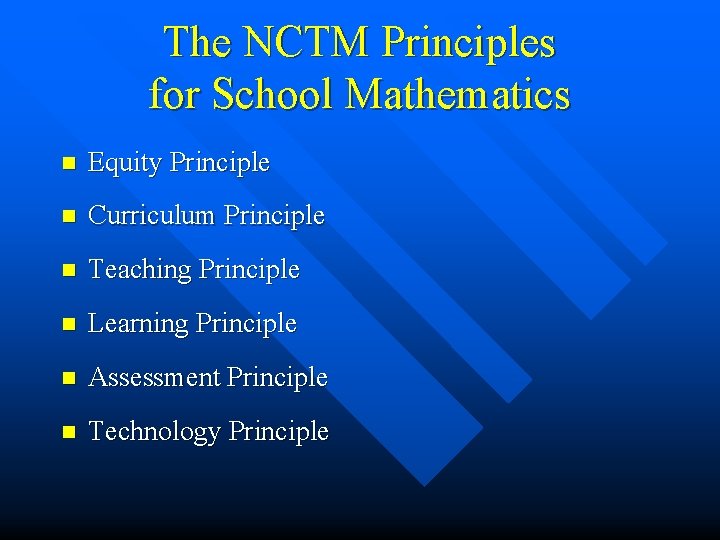 The NCTM Principles for School Mathematics

- Equity Principle
- Curriculum Principle
- Teaching Principle
- Learning Principle
- Assessment Principle
- Technology Principle